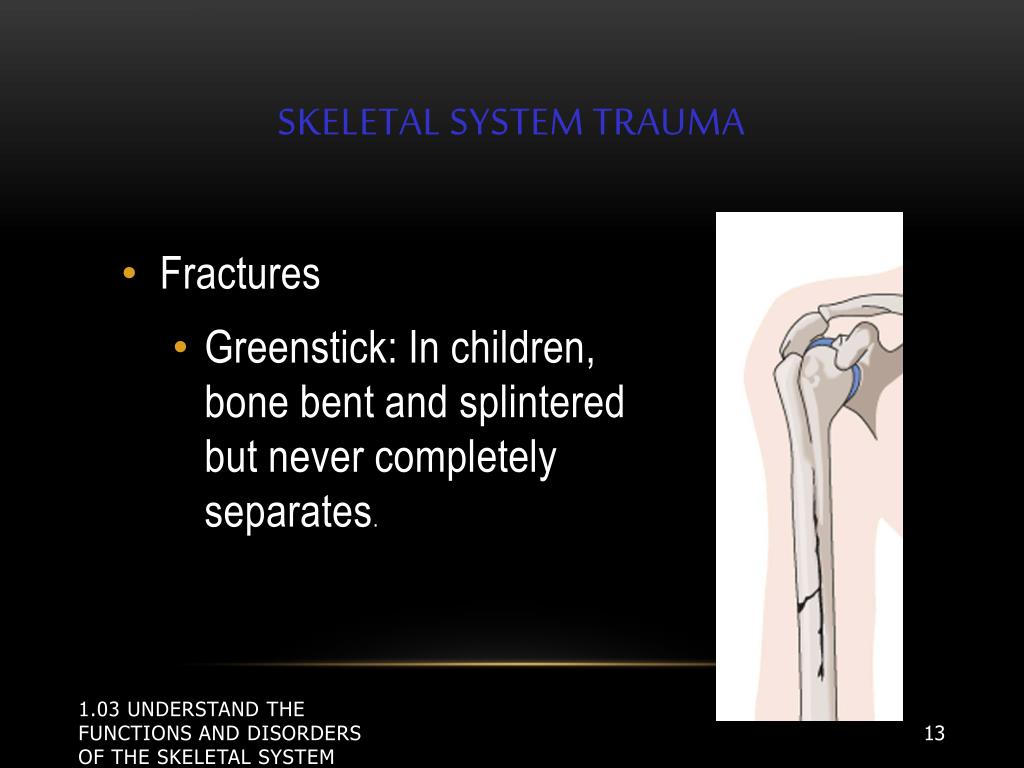 SKELETAL SYSTEM TRAUMA

• Fractures

• Greenstick: In children, bone bent and splintered but never completely separates.

1.03 UNDERSTAND THE FUNCTIONS AND DISORDERS OF THE SKELETAL SYSTEM

13